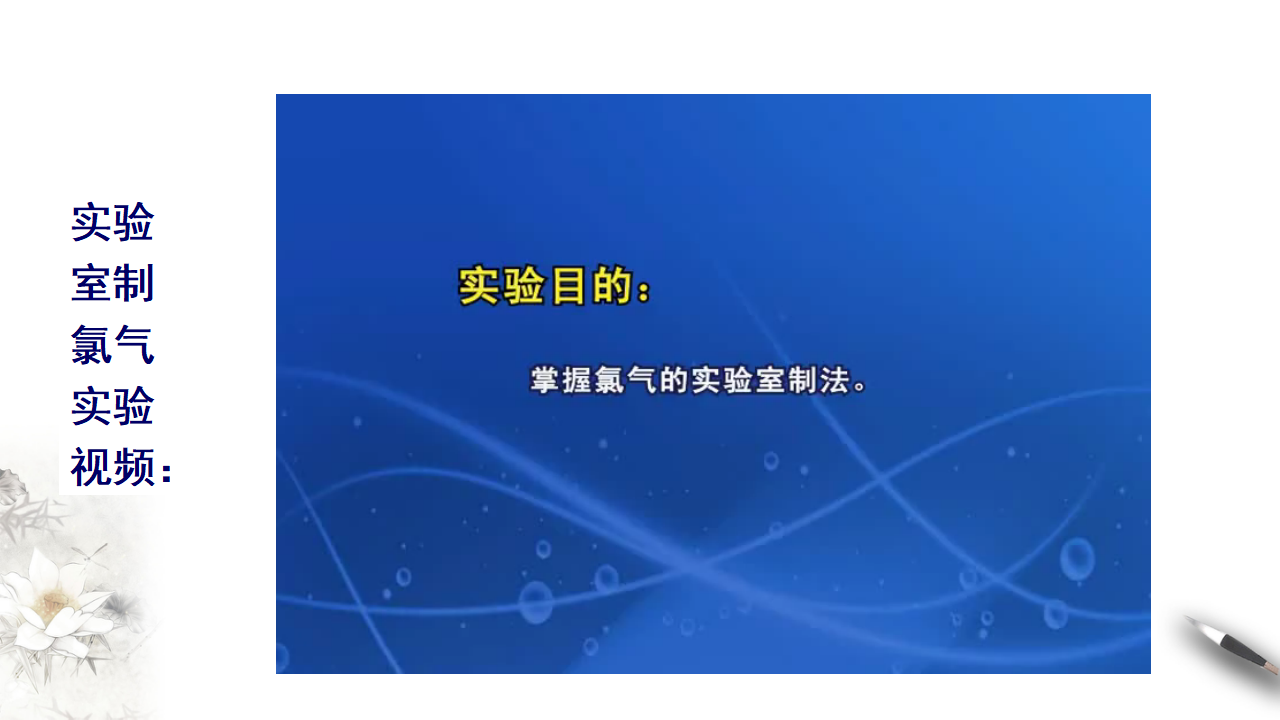 实验室制氯气实验视频：

实验目的：

掌握氯气的实验室制法。